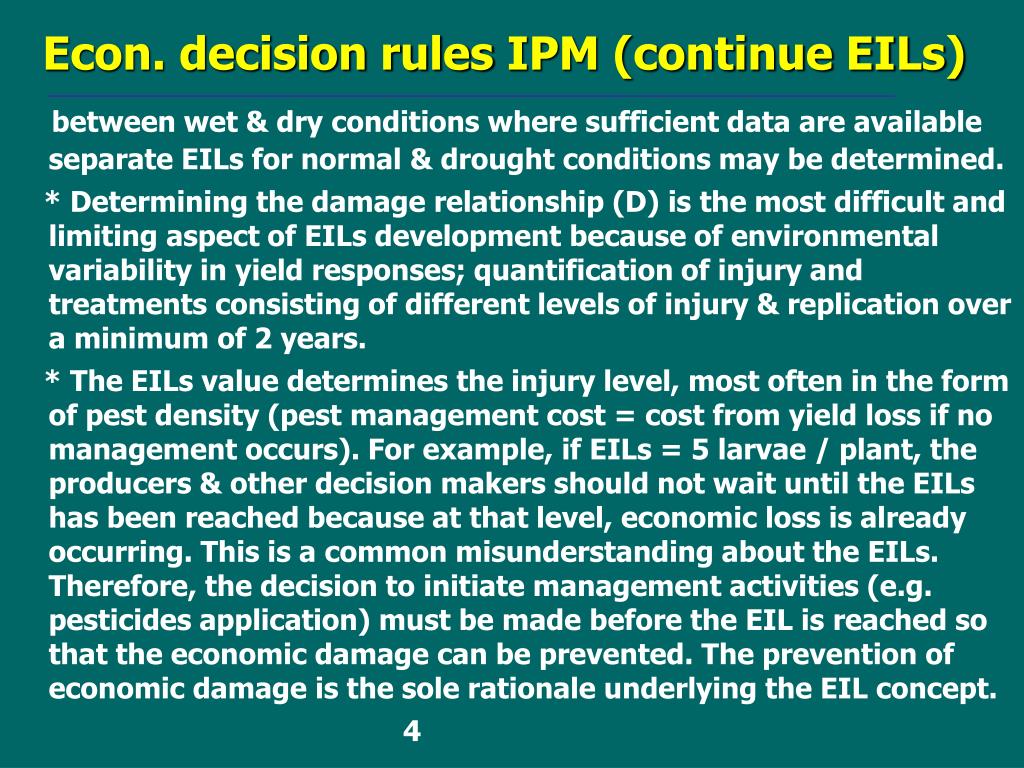 Econ. decision rules IPM (continue EILs)

between wet & dry conditions where sufficient data are available separate EILs for normal & drought conditions may be determined.

* Determining the damage relationship (D) is the most difficult and limiting aspect of EILs development because of environmental variability in yield responses; quantification of injury and treatments consisting of different levels of injury & replication over a minimum of 2 years.

* The EILs value determines the injury level, most often in the form of pest density (pest management cost = cost from yield loss if no management occurs). For example, if EILs = 5 larvae / plant, the producers & other decision makers should not wait until the EILs has been reached because at that level, economic loss is already occurring. This is a common misunderstanding about the EILs. Therefore, the decision to initiate management activities (e.g. pesticides application) must be made before the EIL is reached so that the economic damage can be prevented. The prevention of economic damage is the sole rationale underlying the EIL concept.

4